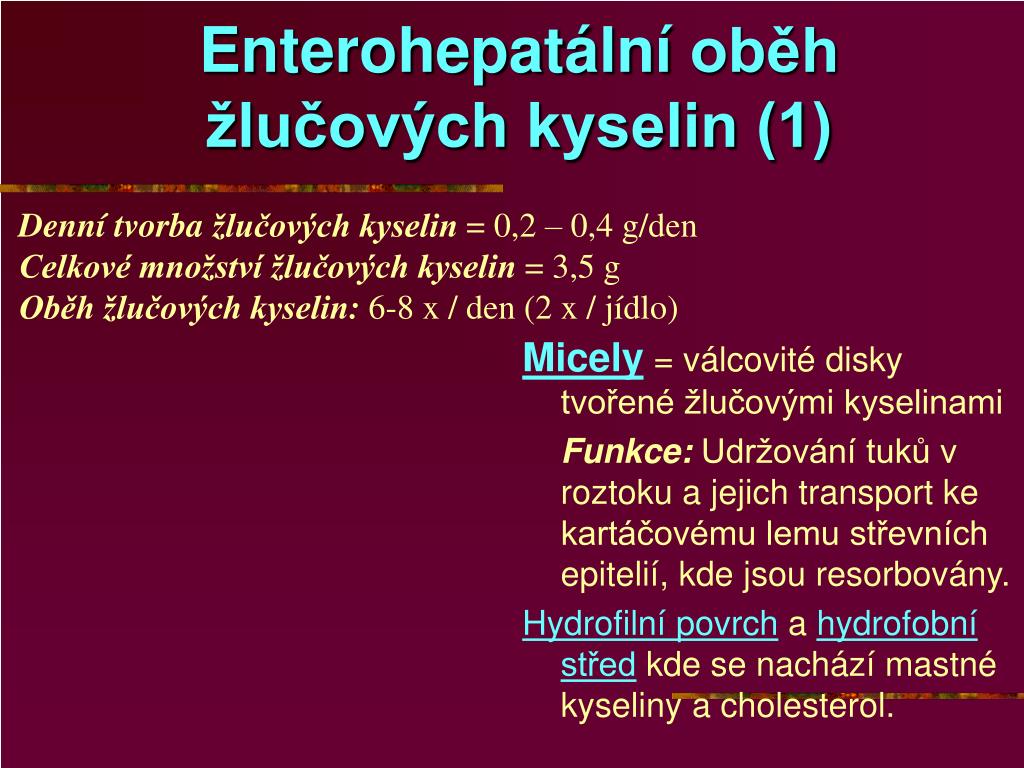 Enterohepatální oběh žlučových kyselin (1)

Denní tvorba žlučových kyselin = 0,2 – 0,4 g/den
Celkové množství žlučových kyselin = 3,5 g
Oběh žlučových kyselin: 6-8 x / den (2 x / jídlo)

Micely = válcovité disky tvořené žlučovými kyselinami

Funkce: Udržování tuků v roztoku a jejich transport ke kartáčovému lemu střevních epitelií, kde jsou resorbovány.

Hydrofilní povrch a hydrofobní střed kde se nachází mastné kyseliny a cholesterol.